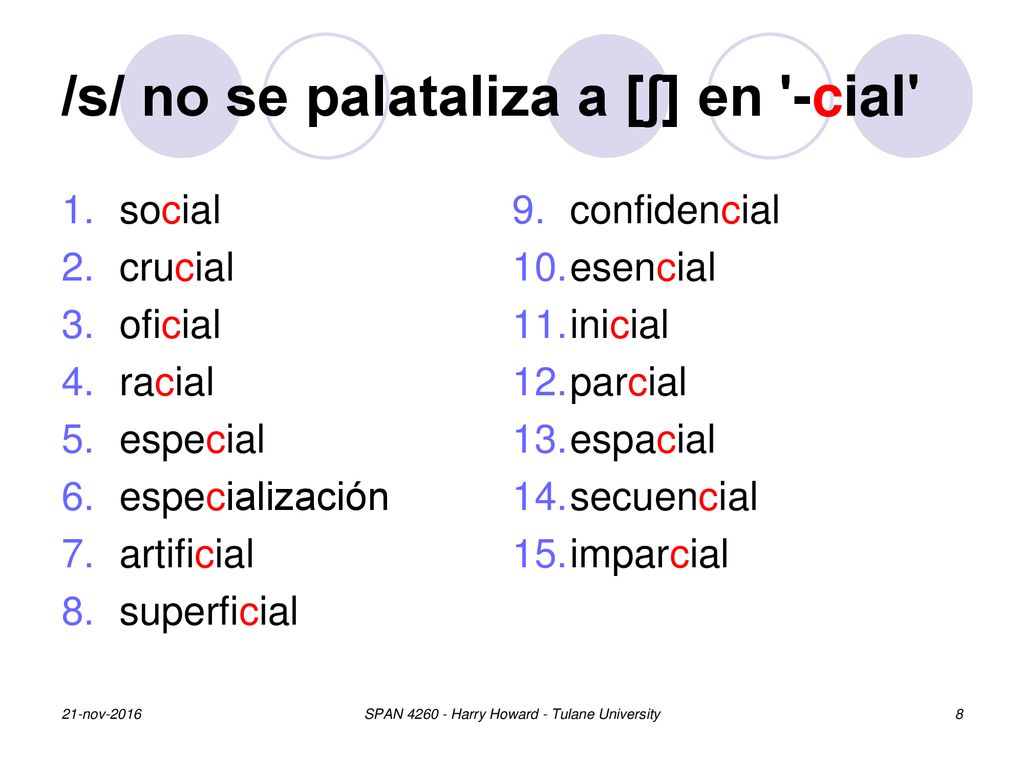 /s/ no se palataliza a [ʃ] en '-cial'

1. social
2. crucial
3. oficial
4. racial
5. especial
6. especialización
7. artificial
8. superficial

9. confidencial
10. esencial
11. inicial
12. parcial
13. espacial
14. secuencial
15. imparcial

21-nov-2016 SPAN 4260 - Harry Howard - Tulane University 8